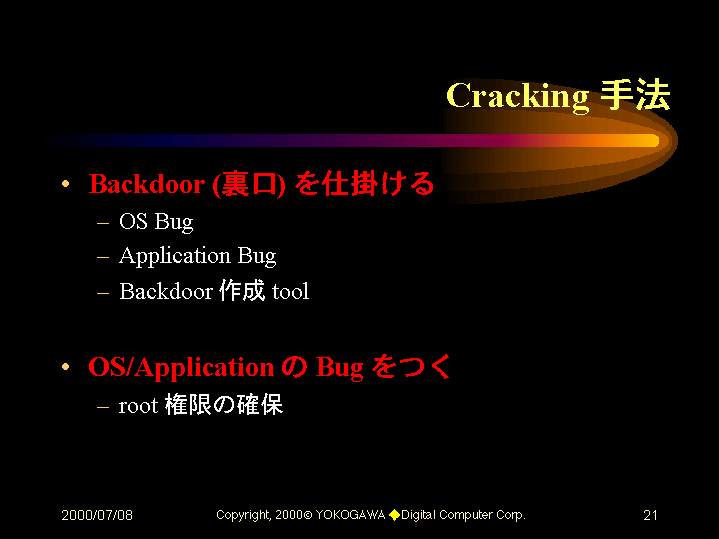 Cracking 手法

• Backdoor (裏口) を仕掛ける
– OS Bug
– Application Bug
– Backdoor 作成 tool

• OS/Application の Bug をつく
– root 権限の確保

2000/07/08

Copyright, 2000© YOKOGAWA ◆Digital Computer Corp.

21